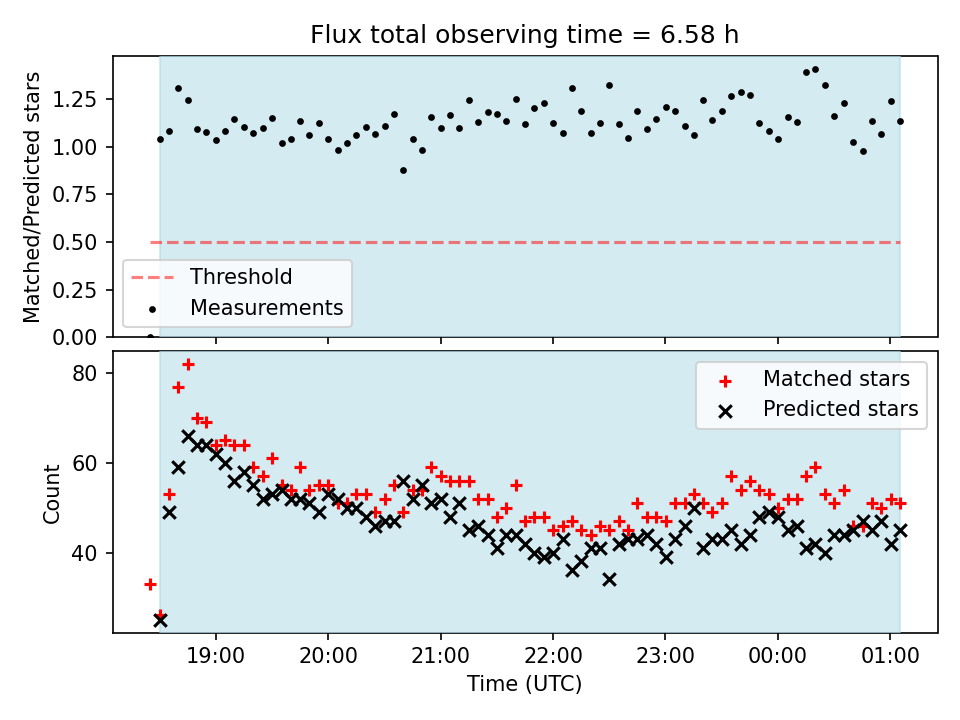 Flux total observing time = 6.58 h

Matched/Predicted stars

1.25
1.00
0.75
0.50
0.25
0.00

Threshold
Measurements

Count

80
60
40

Matched stars
Predicted stars

19:00
20:00
21:00
22:00
23:00
00:00
01:00

Time (UTC)